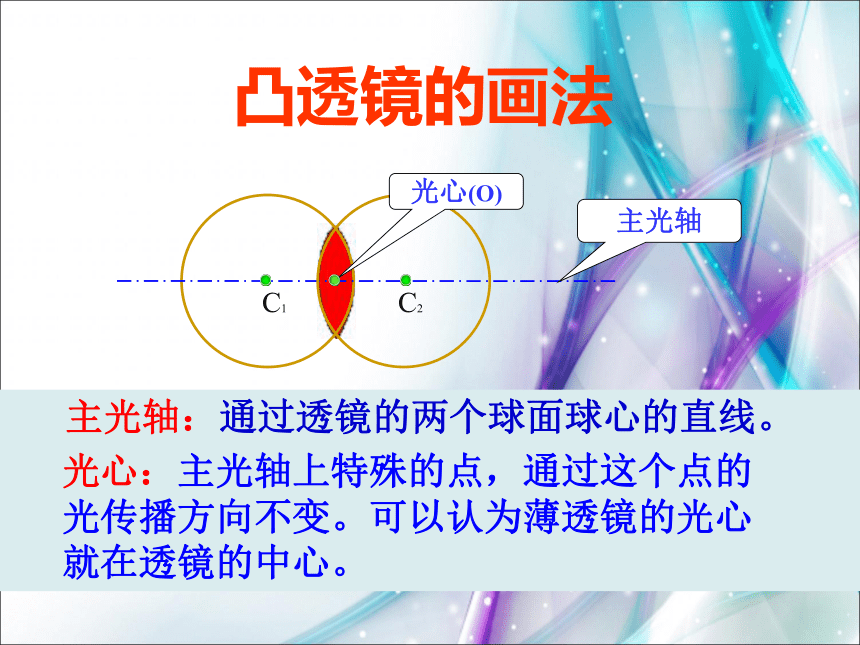 凸透镜的画法

光心(O)

主光轴

$C_1$

$C_2$

主光轴：通过透镜的两个球面球心的直线。

光心：主光轴上特殊的点，通过这个点的光传播方向不变。可以认为薄透镜的光心就在透镜的中心。